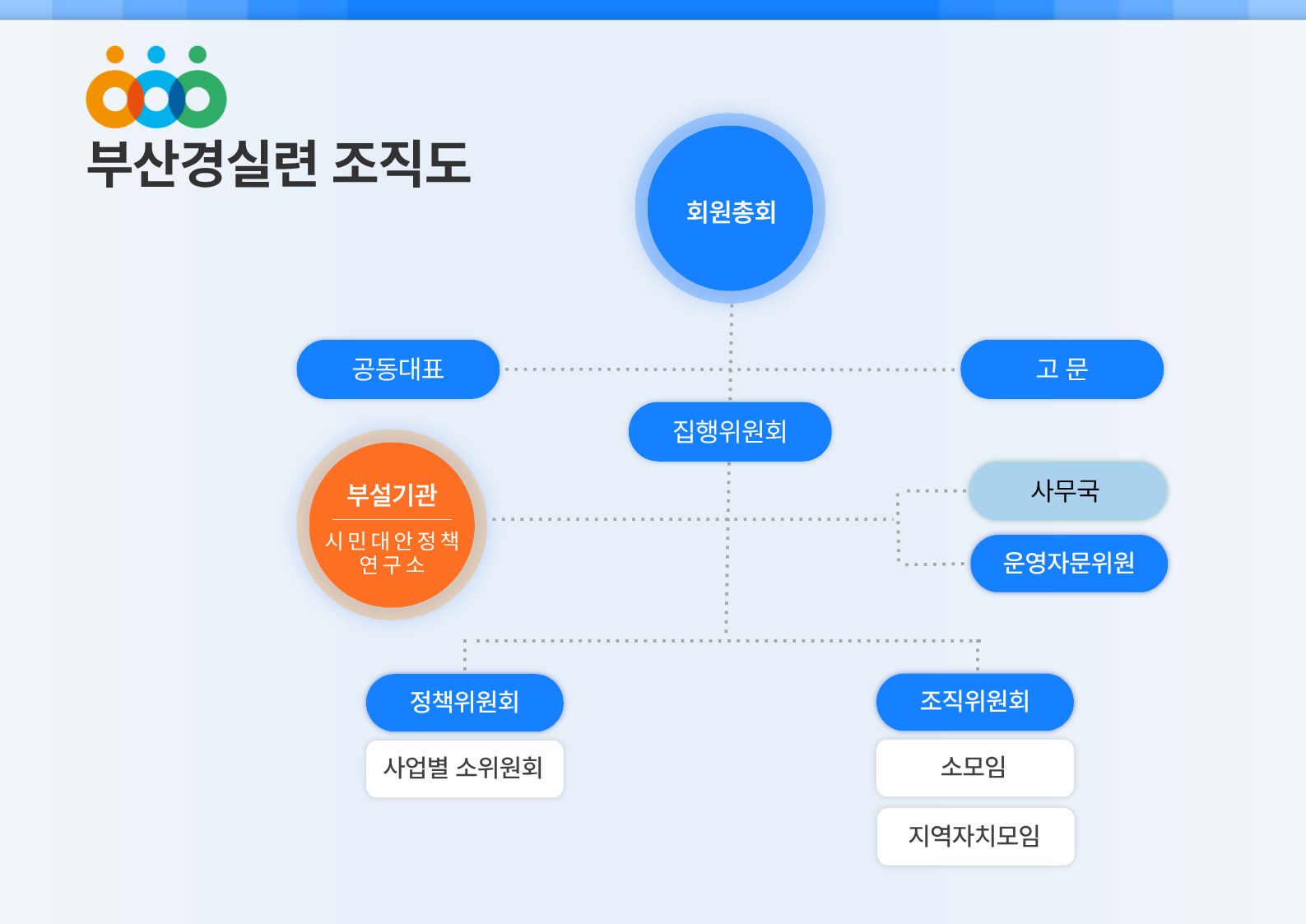 부산경실련 조직도

회원총회

공동대표

고 문

집행위원회

부설기관
시민대안정책연구소

사무국

운영자문위원

정책위원회

사업별 소위원회

조직위원회

소모임

지역자치모임